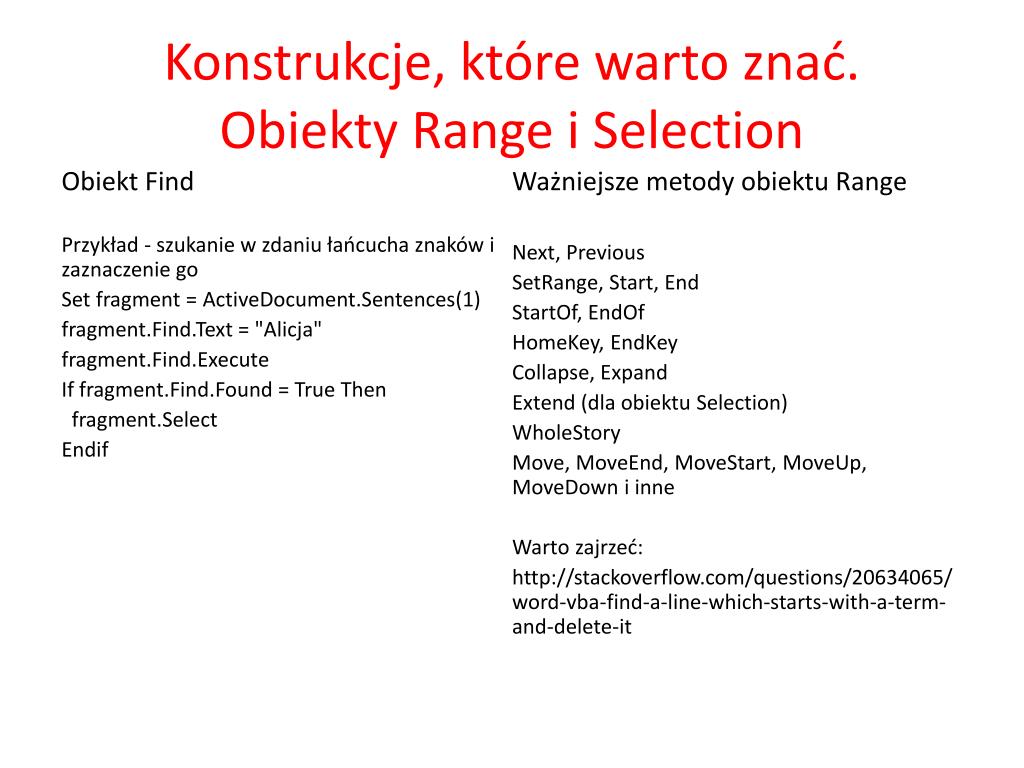 Konstrukcje, które warto znać.
Obiekty Range i Selection

Obiekt Find

Przykład - szukanie w zdaniu łańcucha znaków i zaznaczenie go
Set fragment = ActiveDocument.Sentences(1)
fragment.Find.Text = "Alicja"
fragment.Find.Execute
If fragment.Find.Found = True Then
fragment.Select
Endif

Ważniejsze metody obiektu Range

Next, Previous
SetRange, Start, End
StartOf, EndOf
HomeKey, EndKey
Collapse, Expand
Extend (dla obiektu Selection)
WholeStory
Move, MoveEnd, MoveStart, MoveUp, MoveDown i inne

Warto zajrzeć:
http://stackoverflow.com/questions/20634065/word-vba-find-a-line-which-starts-with-a-term-and-delete-it